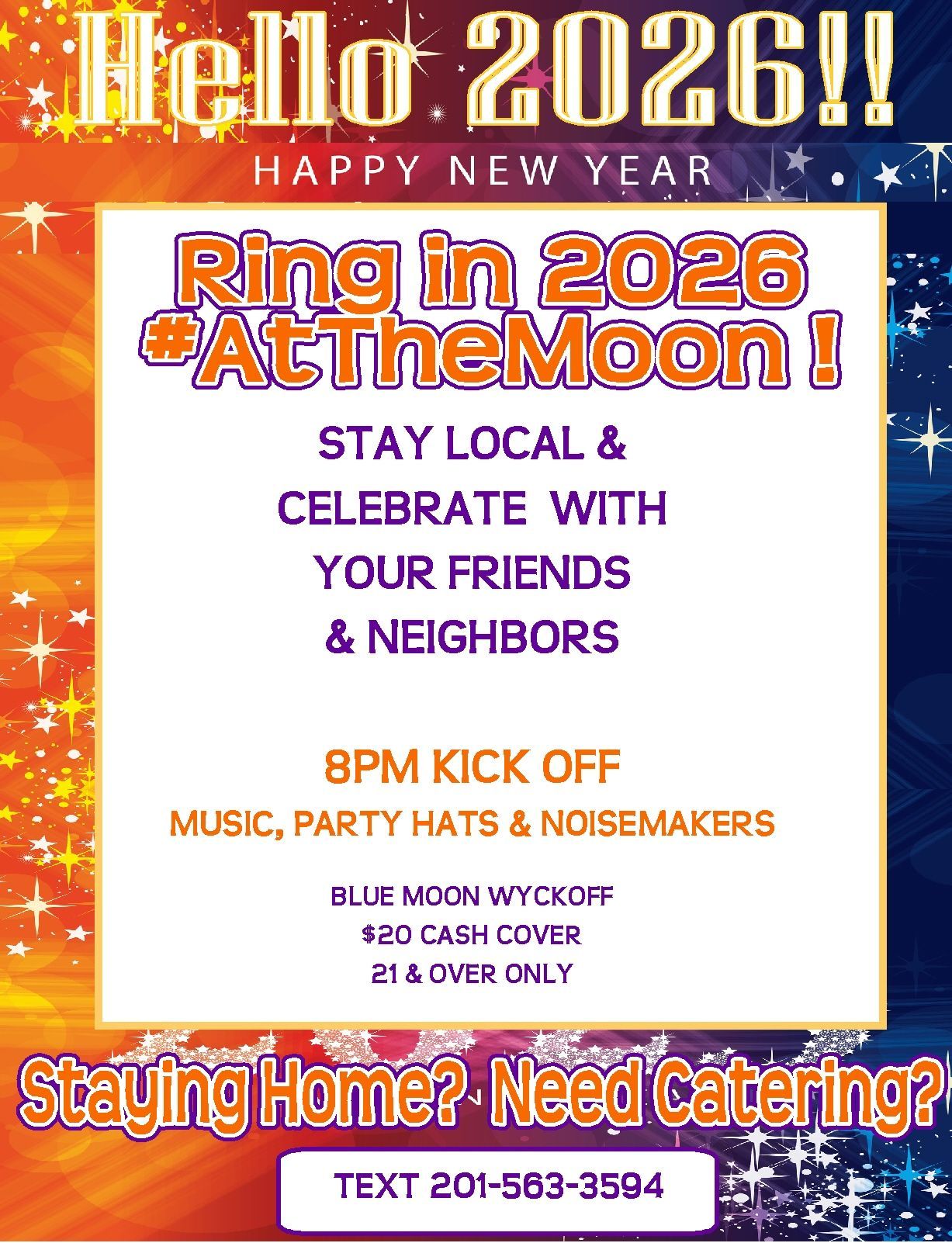 Hello 2026!!

HAPPY NEW YEAR

Ring in 2026 #AtTheMoon !

STAY LOCAL & CELEBRATE WITH YOUR FRIENDS & NEIGHBORS

8PM KICK OFF

MUSIC, PARTY HATS & NOISEMAKERS

BLUE MOON WYCKOFF
$20 CASH COVER
21 & OVER ONLY

Staying Home? Need Catering?

TEXT 201-563-3594